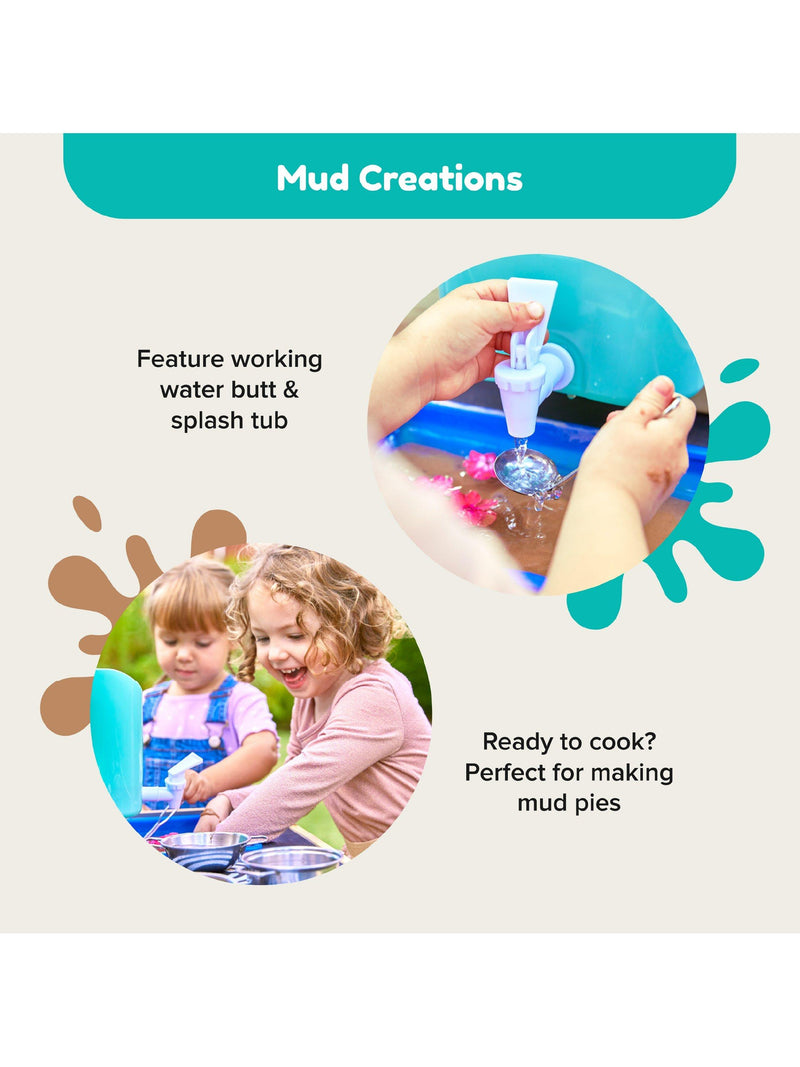 Mud Creations

Feature working water butt & splash tub

Ready to cook? Perfect for making mud pies